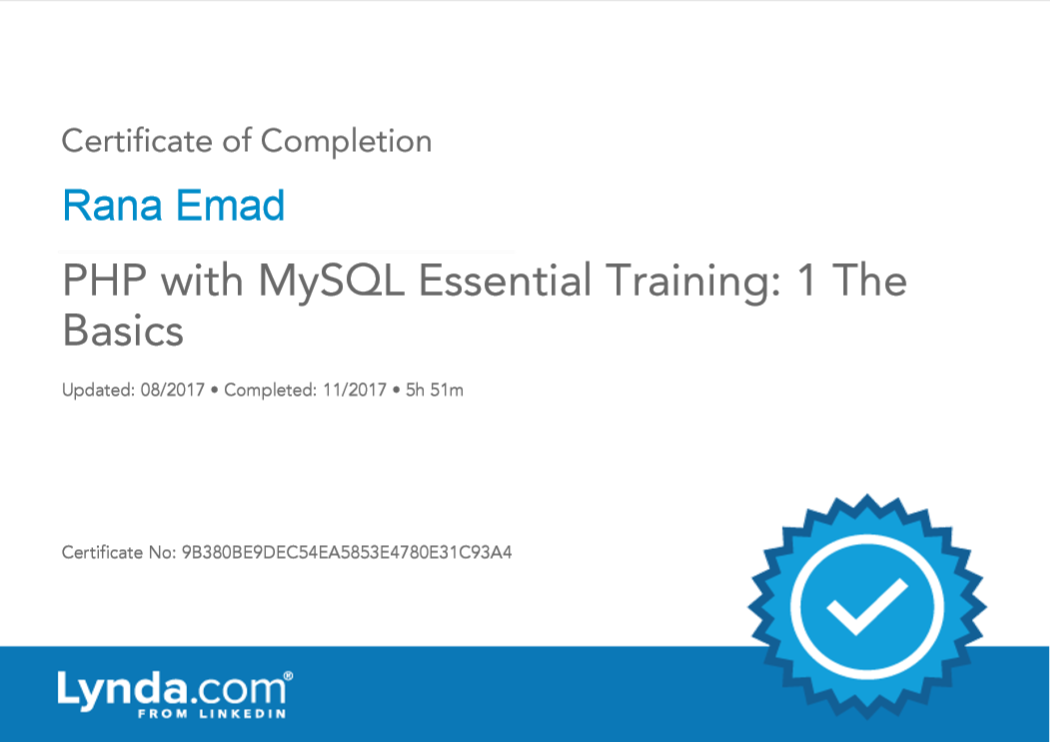 Certificate of Completion

Rana Emad

PHP with MySQL Essential Training: 1 The Basics

Updated: 08/2017 • Completed: 11/2017 • 5h 51m

Certificate No: 9B380BE9DEC54EA5853E4780E31C93A4

Lynda.com®
FROM LINKEDIN